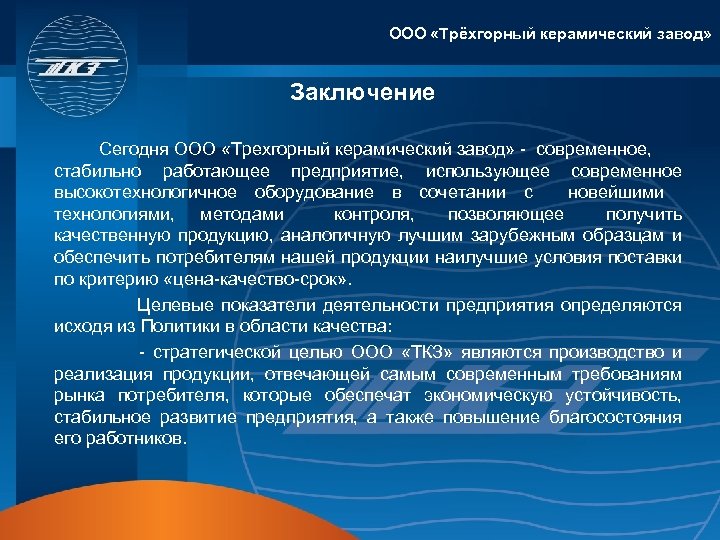 ТКЗ

ООО «Трёхгорный керамический завод»

Заключение

Сегодня ООО «Трехгорный керамический завод» - современное, стабильно работающее предприятие, использующее современное высокотехнологичное оборудование в сочетании с новейшими технологиями, методами контроля, позволяющее получить качественную продукцию, аналогичную лучшим зарубежным образцам и обеспечить потребителям нашей продукции наилучшие условия поставки по критерию «цена-качество-срок».

Целевые показатели деятельности предприятия определяются исходя из Политики в области качества:

- стратегической целью ООО «ТКЗ» являются производство и реализация продукции, отвечающей самым современным требованиям рынка потребителя, которые обеспечат экономическую устойчивость, стабильное развитие предприятия, а также повышение благосостояния его работников.